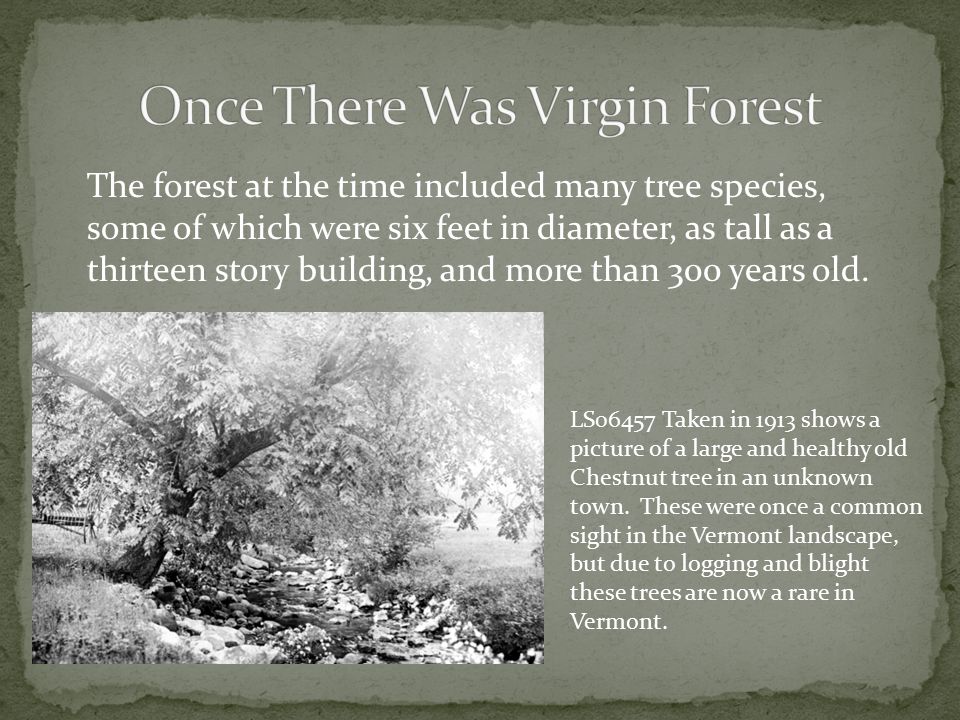 Once There Was Virgin Forest

The forest at the time included many tree species, some of which were six feet in diameter, as tall as a thirteen story building, and more than 300 years old.

LS06457 Taken in 1913 shows a picture of a large and healthy old Chestnut tree in an unknown town. These were once a common sight in the Vermont landscape, but due to logging and blight these trees are now a rare in Vermont.